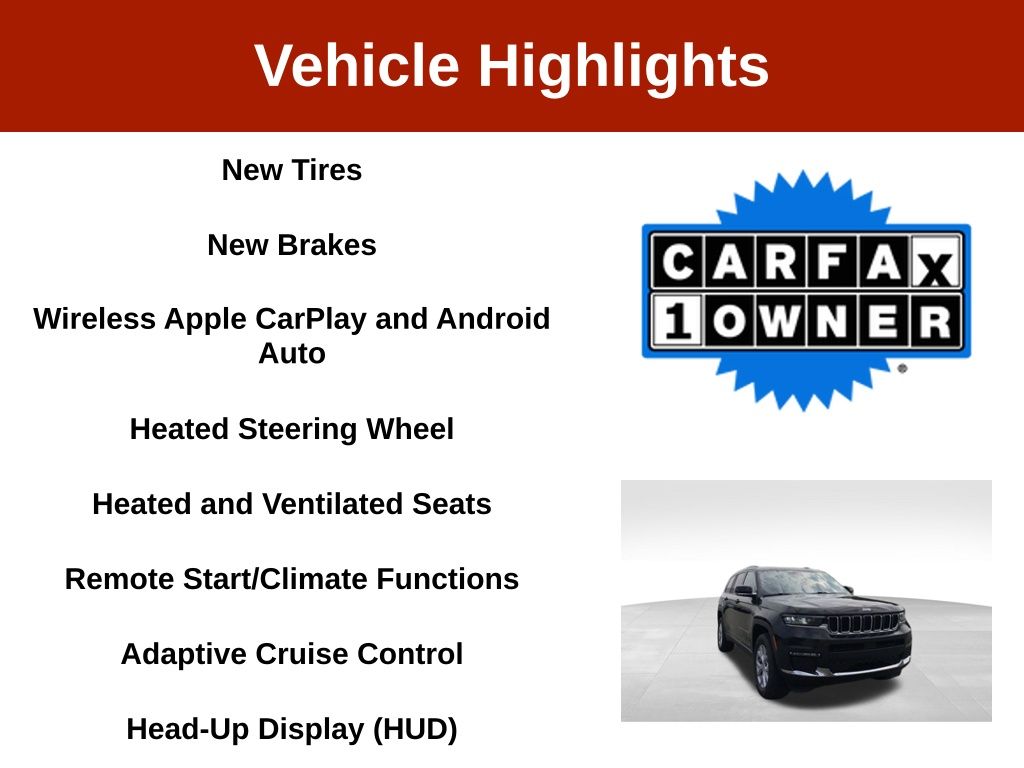 Vehicle Highlights

New Tires

New Brakes

Wireless Apple CarPlay and Android Auto

Heated Steering Wheel

Heated and Ventilated Seats

Remote Start/Climate Functions

Adaptive Cruise Control

Head-Up Display (HUD)

CARFAX
1 OWNER